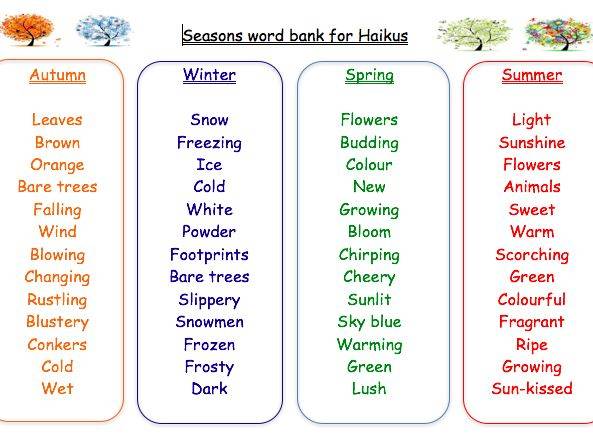 Seasons word bank for Haikus

Autumn

Leaves
Brown
Orange
Bare trees
Falling
Wind
Blowing
Changing
Rustling
Blustery
Conkers
Cold
Wet

Winter

Snow
Freezing
Ice
Cold
White
Powder
Footprints
Bare trees
Slippery
Snowmen
Frozen
Frosty
Dark

Spring

Flowers
Budding
Colour
New
Growing
Bloom
Chirping
Cheery
Sunlit
Sky blue
Warming
Green
Lush

Summer

Light
Sunshine
Flowers
Animals
Sweet
Warm
Scorching
Green
Colourful
Fragrant
Ripe
Growing
Sun-kissed